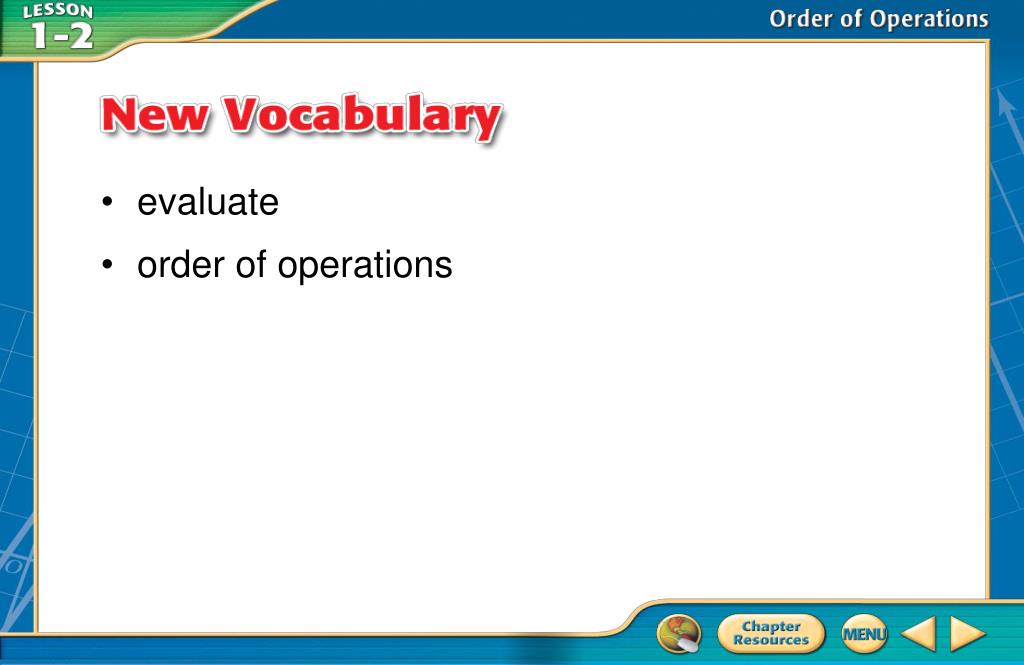 LESSON 1-2

Order of Operations

New Vocabulary

• evaluate
• order of operations

Chapter Resources

MENU